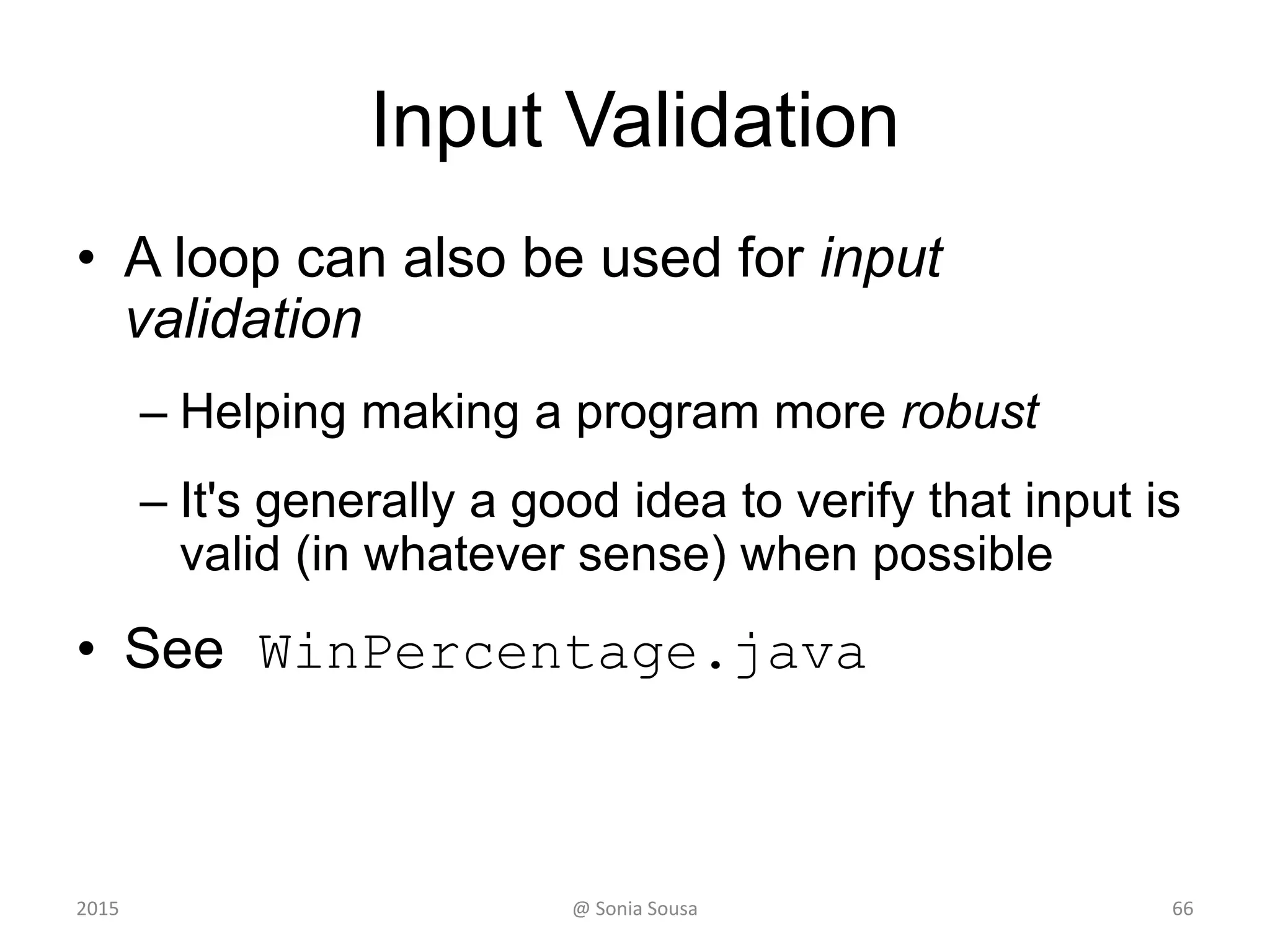 Input Validation

• A loop can also be used for input validation

– Helping making a program more robust

– It's generally a good idea to verify that input is valid (in whatever sense) when possible

• See WinPercentage.java

2015

@ Sonia Sousa

66